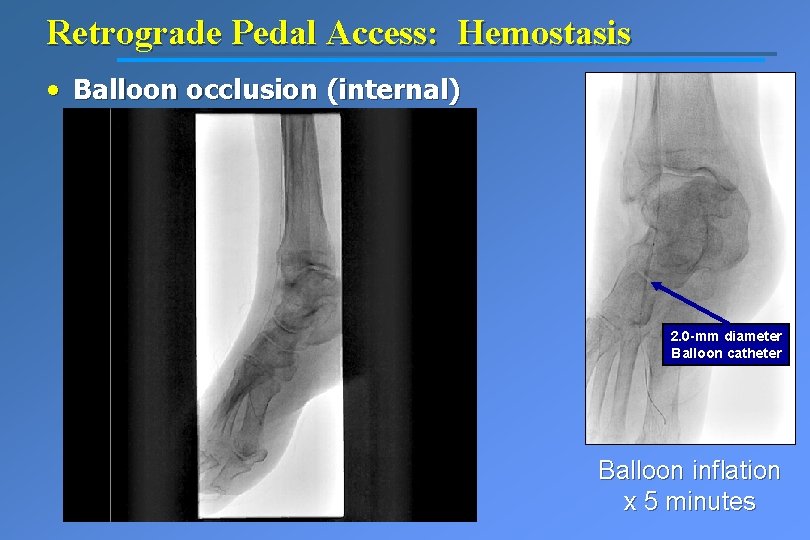 Retrograde Pedal Access: Hemostasis

• Balloon occlusion (internal)

2.0-mm diameter
Balloon catheter

Balloon inflation
x 5 minutes